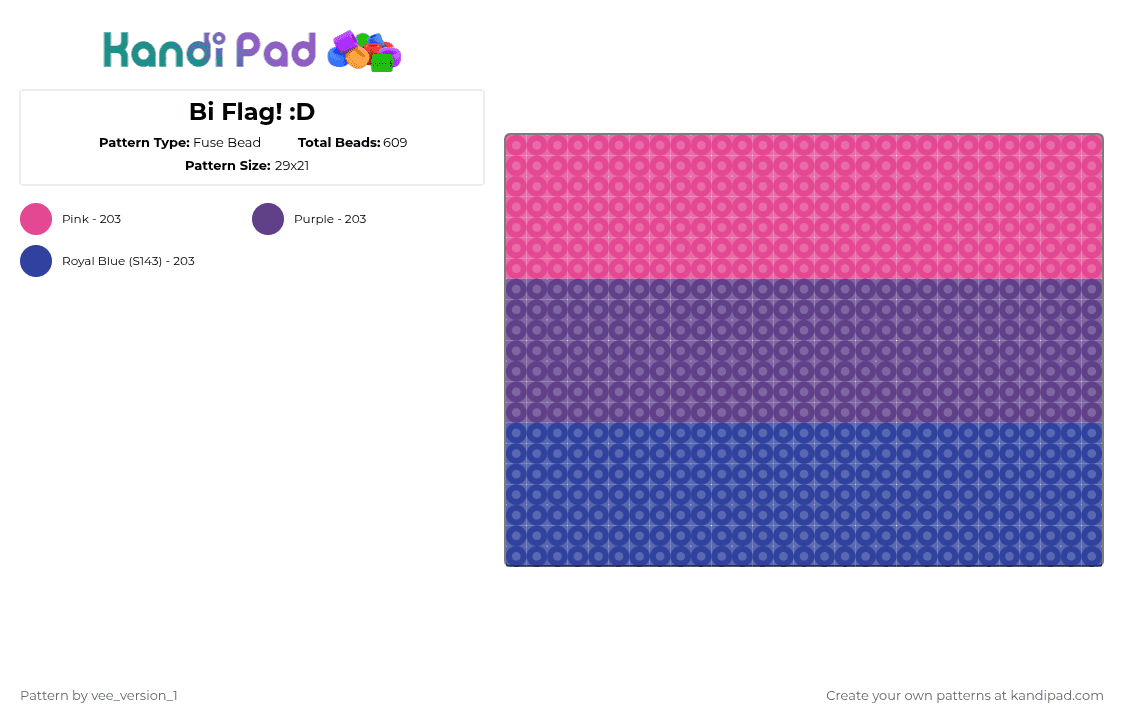 Kandi Pad

Bi Flag! :D

Pattern Type: Fuse Bead Total Beads: 609

Pattern Size: 29x21

Pink - 203

Purple - 203

Royal Blue (S143) - 203

Pattern by vee_version_1

Create your own patterns at kandipad.com